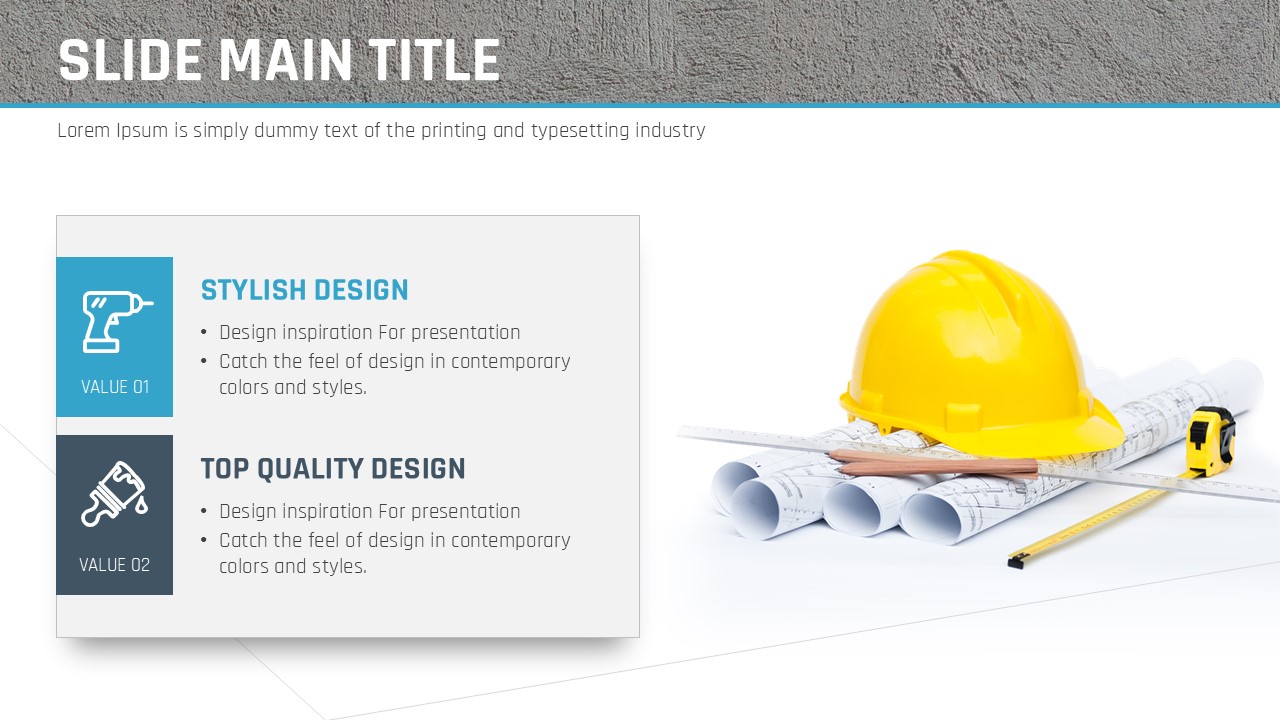 SLIDE MAIN TITLE

Lorem Ipsum is simply dummy text of the printing and typesetting industry

VALUE 01

STYLISH DESIGN

• Design inspiration For presentation
• Catch the feel of design in contemporary colors and styles.

VALUE 02

TOP QUALITY DESIGN

• Design inspiration For presentation
• Catch the feel of design in contemporary colors and styles.